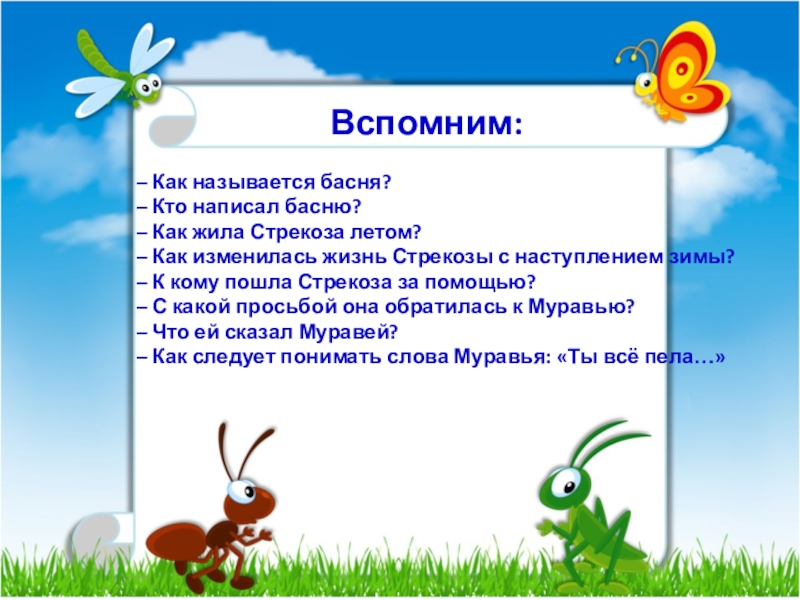 Вспомним:

– Как называется басня?
– Кто написал басню?
– Как жила Стрекоза летом?
– Как изменилась жизнь Стрекозы с наступлением зимы?
– К кому пошла Стрекоза за помощью?
– С какой просьбой она обратилась к Муравью?
– Что ей сказал Муравей?
– Как следует понимать слова Муравья: «Ты всё пела…»